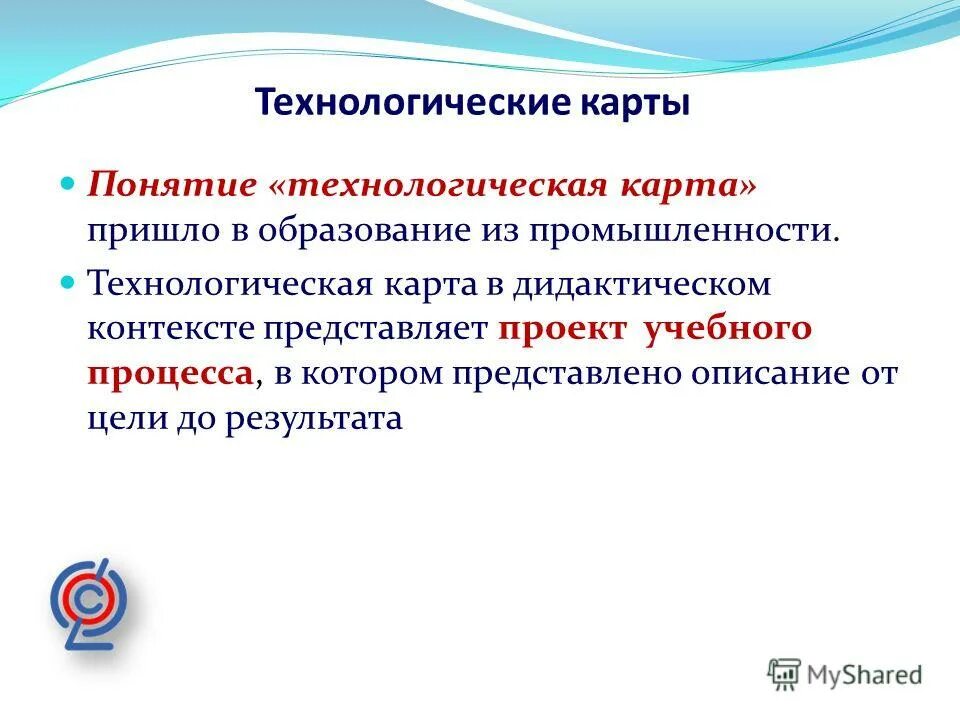 Технологические карты

Понятие «технологическая карта» пришло в образование из промышленности.

Технологическая карта в дидактическом контексте представляет проект учебного процесса, в котором представлено описание от цели до результата

MyShared